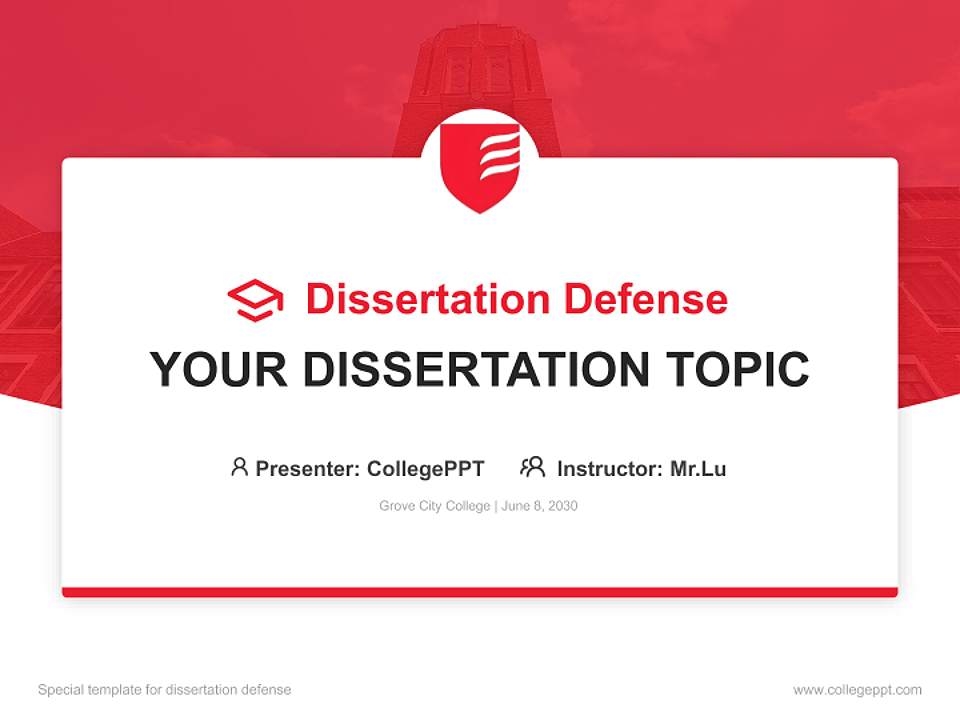 Dissertation Defense

YOUR DISSERTATION TOPIC

Presenter: CollegePPT Instructor: Mr.Lu

Grove City College | June 8, 2030

Special template for dissertation defense

www.collegeppt.com